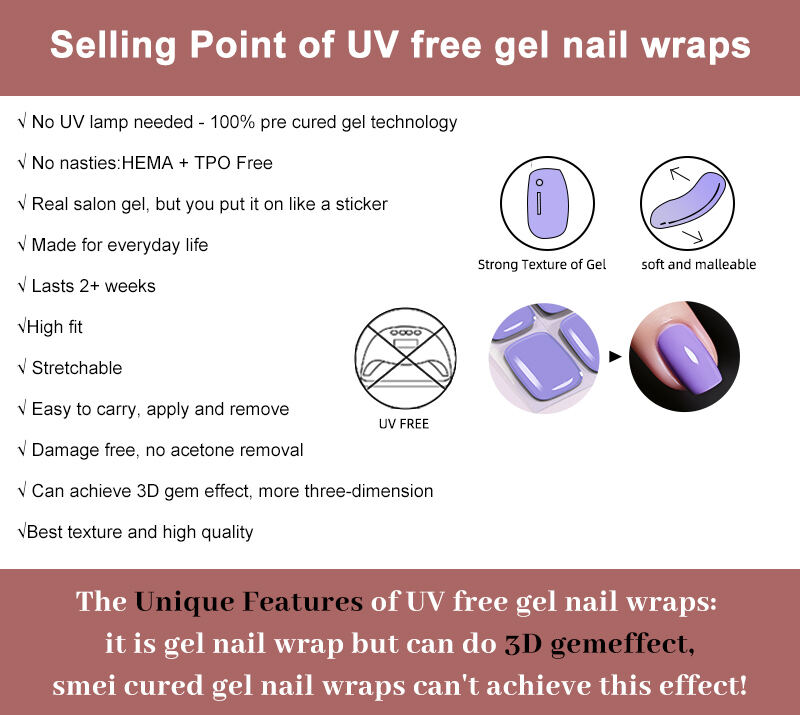 Selling Point of UV free gel nail wraps

√ No UV lamp needed - 100% pre cured gel technology

√ No nasties:HEMA + TPO Free

√ Real salon gel, but you put it on like a sticker

√ Made for everyday life

√ Lasts 2+ weeks

√High fit

√ Stretchable

√ Easy to carry, apply and remove

√ Damage free, no acetone removal

√ Can achieve 3D gem effect, more three-dimension

√Best texture and high quality

Strong Texture of Gel

soft and malleable

UV FREE

The Unique Features of UV free gel nail wraps: it is gel nail wrap but can do 3D gemeffect, smei cured gel nail wraps can't achieve this effect!